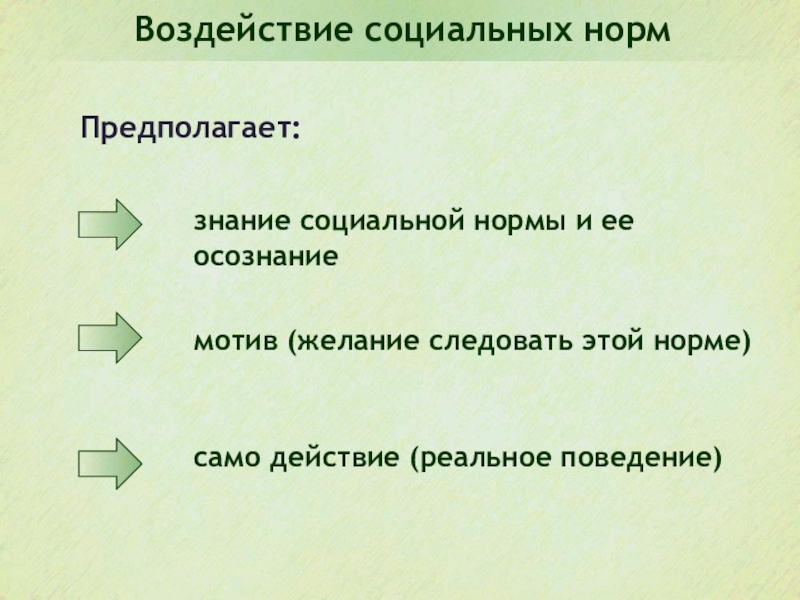 Воздействие социальных норм

Предполагает:

знание социальной нормы и ее осознание

мотив (желание следовать этой норме)

само действие (реальное поведение)